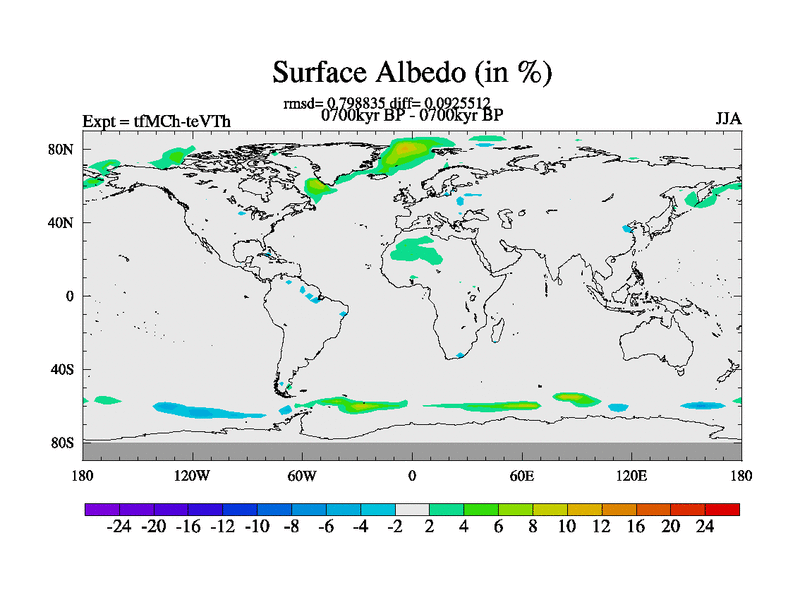 Surface Albedo (in %)

rmsd= 0.798835 diff= 0.0925512
0700kyr BP - 0700kyr BP

Expt = tfMCh-teVTh

JJA

80N
40N
0
40S
80S

180 120W 60W 0 60E 120E 180

-24 -20 -16 -12 -10 -8 -6 -4 -2 2 4 6 8 10 12 16 20 24